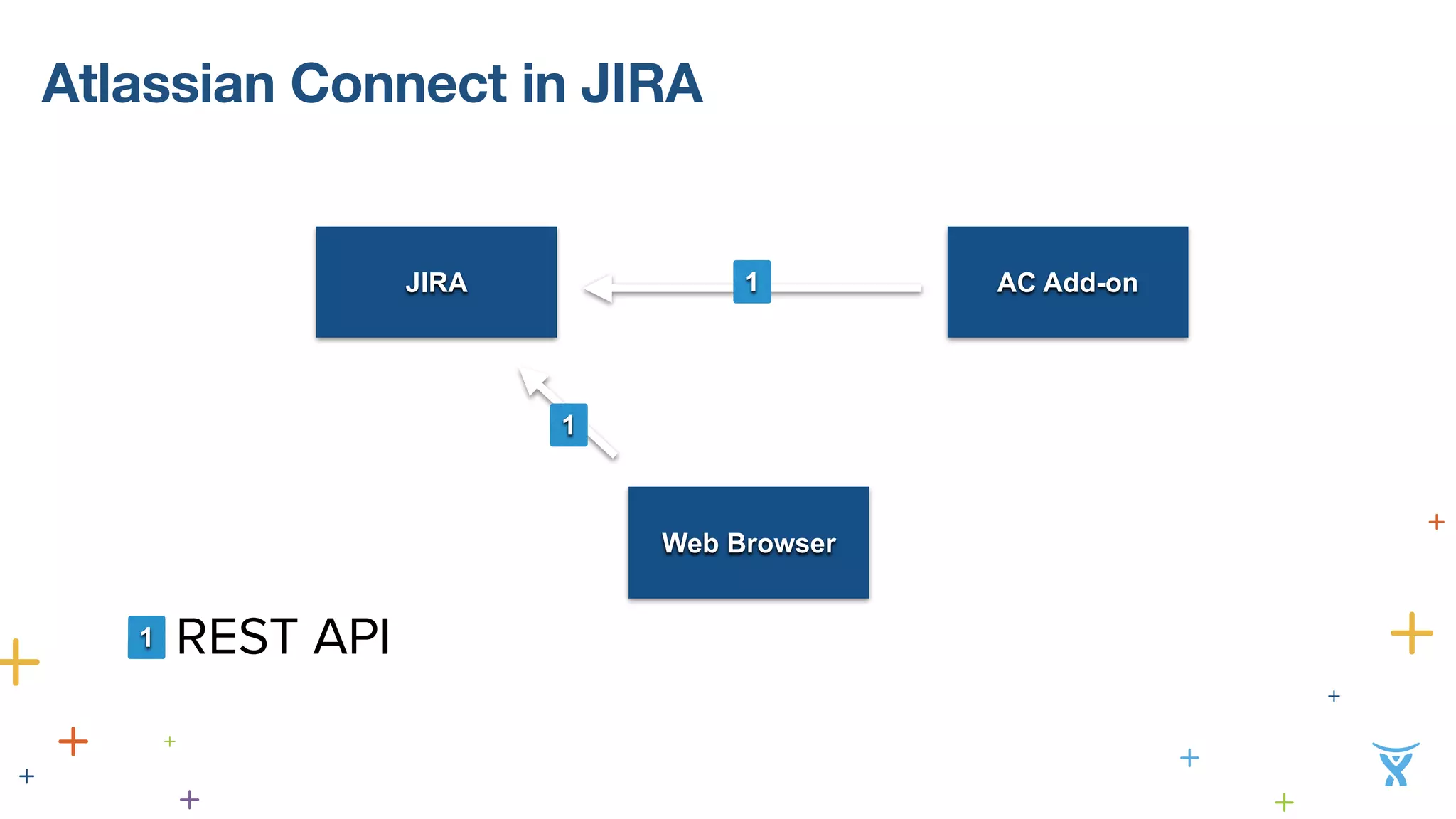 Atlassian Connect in JIRA

JIRA

1

AC Add-on

1

Web Browser

1 REST API